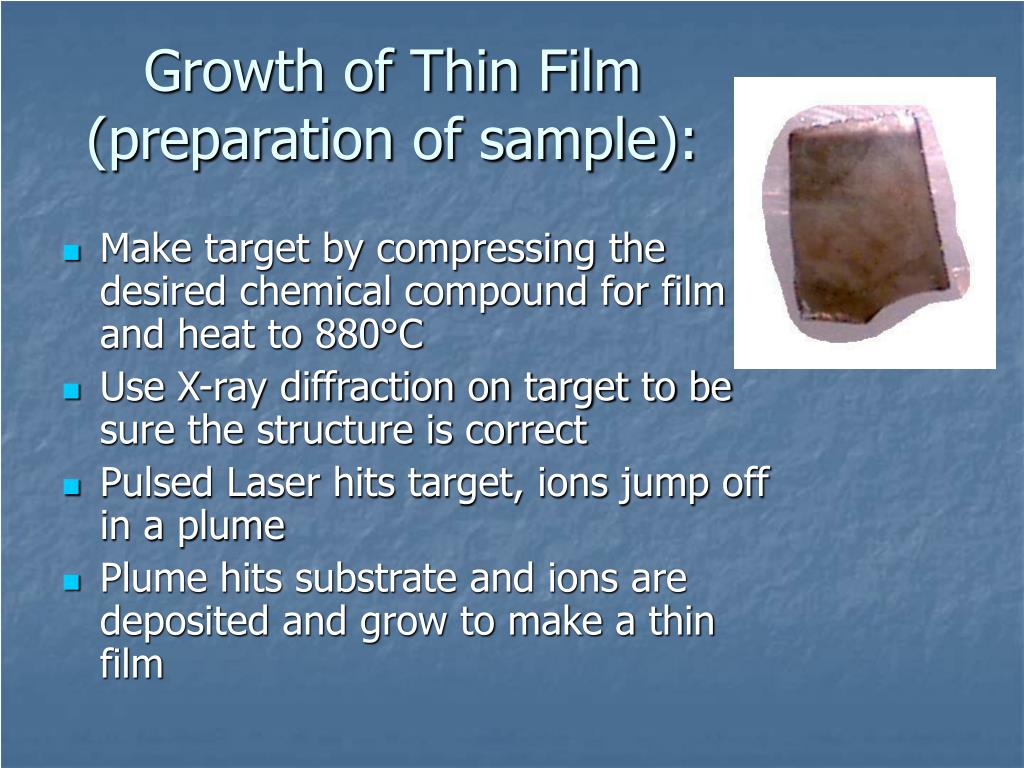 Growth of Thin Film (preparation of sample):

- Make target by compressing the desired chemical compound for film and heat to 880°C
- Use X-ray diffraction on target to be sure the structure is correct
- Pulsed Laser hits target, ions jump off in a plume
- Plume hits substrate and ions are deposited and grow to make a thin film